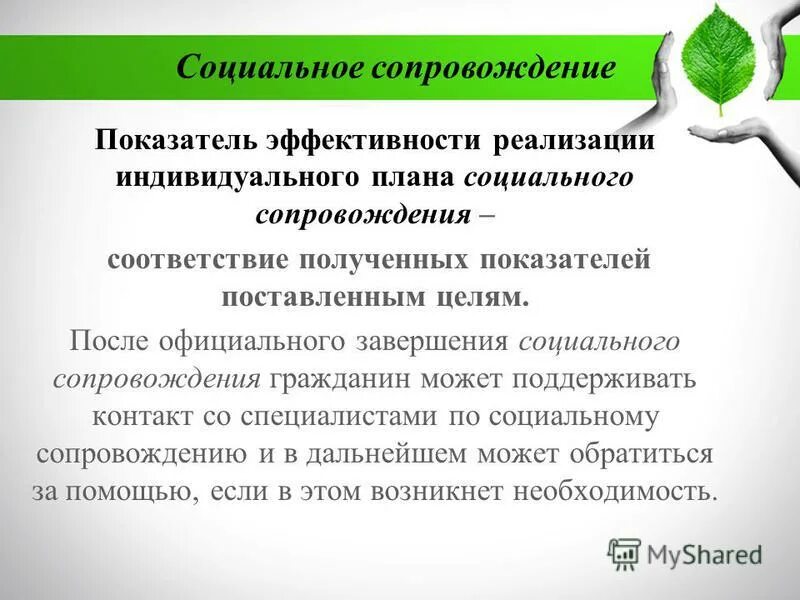 Социальное сопровождение

Показатель эффективности реализации индивидуального плана социального сопровождения –

соответствие полученных показателей поставленным целям.

После официального завершения социального сопровождения гражданин может поддерживать контакт со специалистами по социальному сопровождению и в дальнейшем может обратиться за помощью, если в этом возникнет необходимость.

MyShared